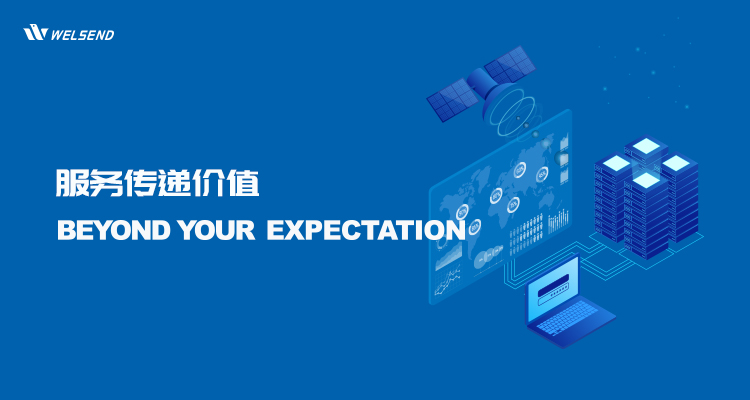 WELSEND

服务传递价值

BEYOND YOUR EXPECTATION